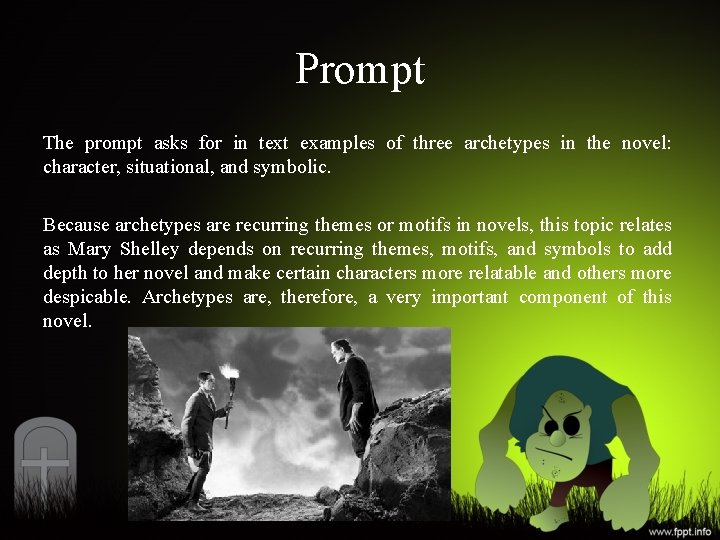 Prompt

The prompt asks for in text examples of three archetypes in the novel: character, situational, and symbolic.

Because archetypes are recurring themes or motifs in novels, this topic relates as Mary Shelley depends on recurring themes, motifs, and symbols to add depth to her novel and make certain characters more relatable and others more despicable. Archetypes are, therefore, a very important component of this novel.

www.fppt.info